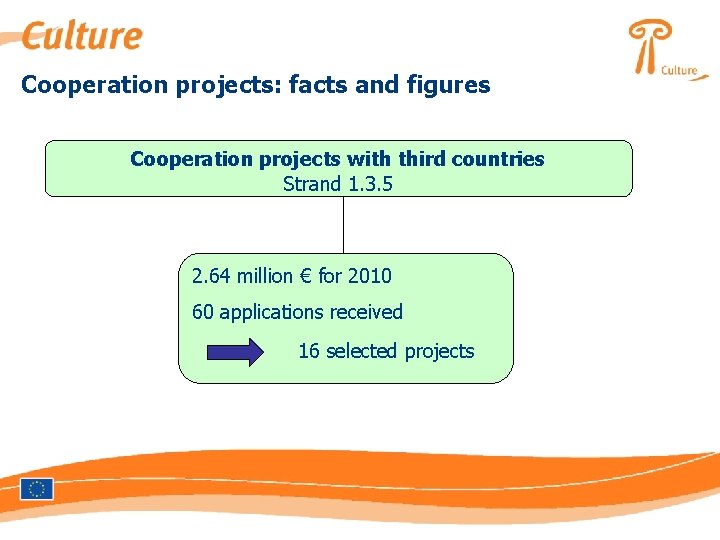 Culture

Culture

Cooperation projects: facts and figures

Cooperation projects with third countries
Strand 1.3.5

2.64 million € for 2010

60 applications received

16 selected projects